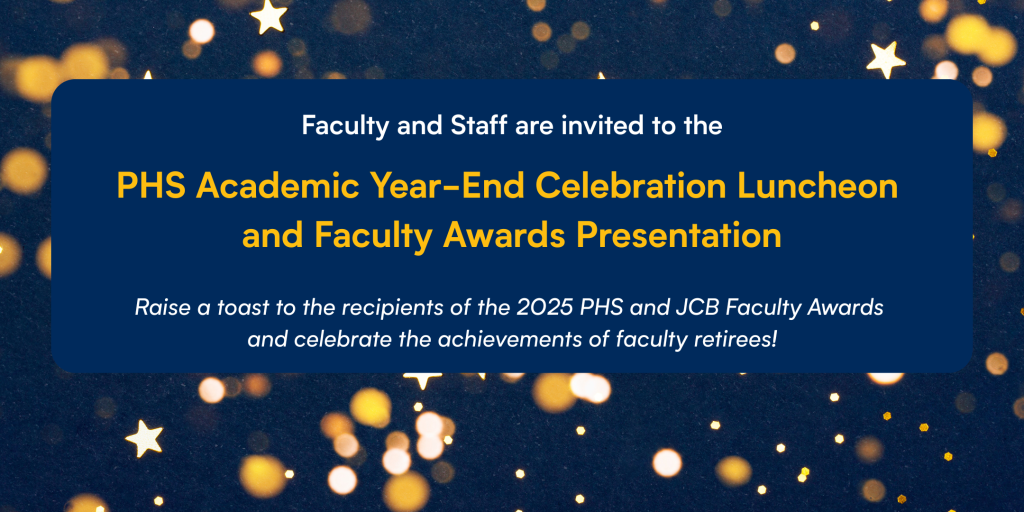 Faculty and Staff are invited to the

PHS Academic Year-End Celebration Luncheon and Faculty Awards Presentation

Raise a toast to the recipients of the 2025 PHS and JCB Faculty Awards and celebrate the achievements of faculty retirees!